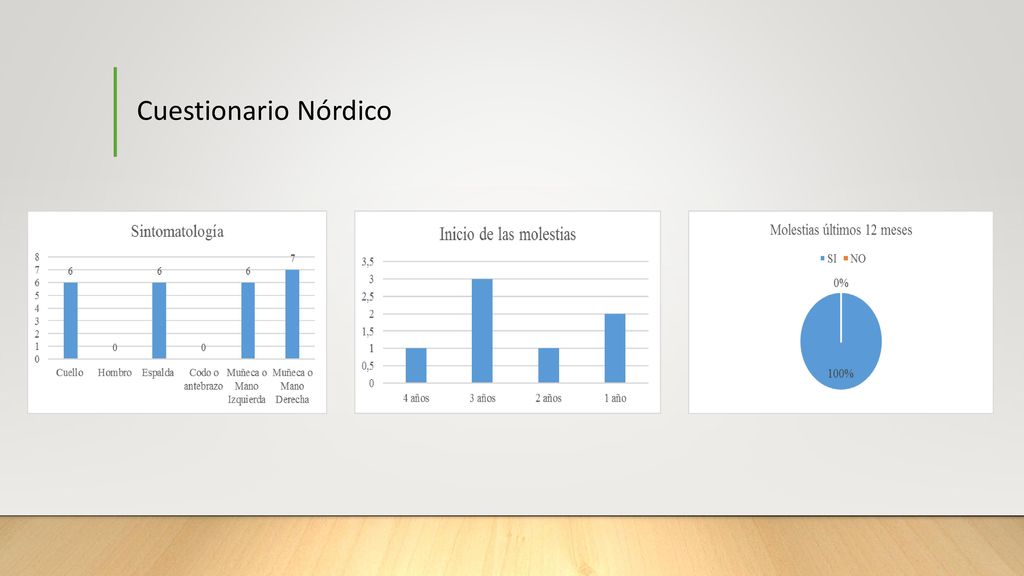 Cuestionario Nórdico

Sintomatología

8
7
6
5
4
3
2
1
0

6 0 6 0 6 7

Cuello
Hombro
Espalda
Codo o antebrazo
Muñeca o Mano Izquierda
Muñeca o Mano Derecha

Inicio de las molestias

3,5
3
2,5
2
1,5
1
0,5
0

4 años
3 años
2 años
1 año

Molestias últimos 12 meses

SI NO

0%

100%